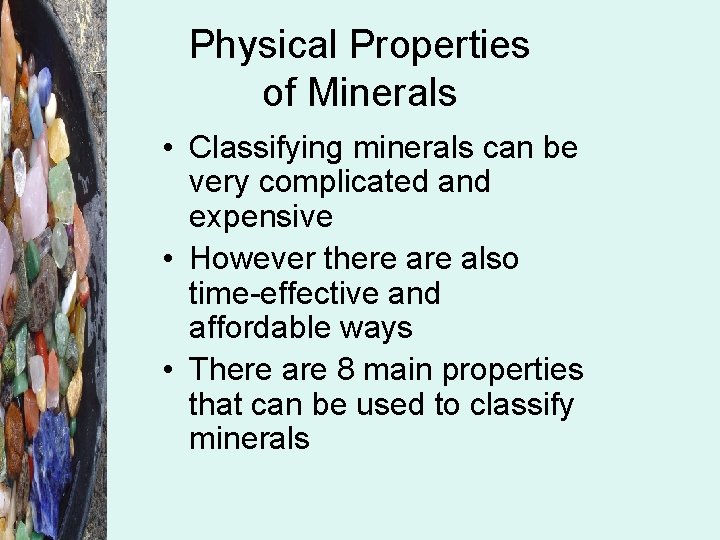 Physical Properties of Minerals

• Classifying minerals can be very complicated and expensive
• However there are also time-effective and affordable ways
• There are 8 main properties that can be used to classify minerals